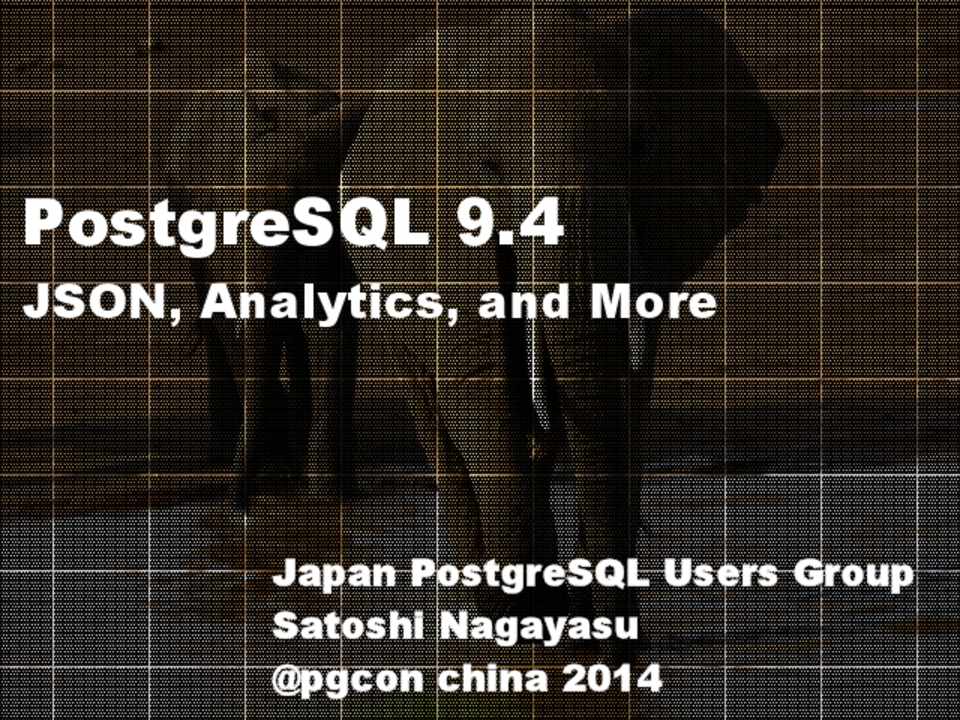 PostgreSQL 9.4
JSON, Analytics, and More

Japan PostgreSQL Users Group
Satoshi Nagayasu
@pgcon china 2014